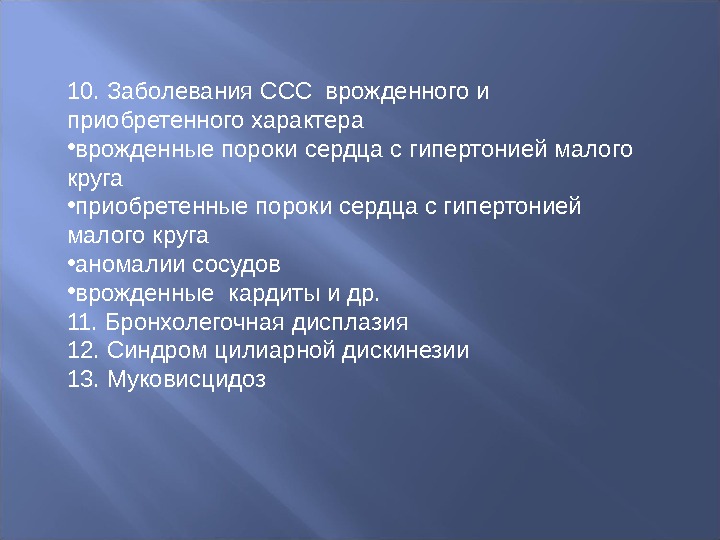 10. Заболевания ССС врожденного и приобретенного характера
•врожденные пороки сердца с гипертонией малого круга
•приобретенные пороки сердца с гипертонией малого круга
•аномалии сосудов
•врожденные кардиты и др.
11. Бронхолегочная дисплазия
12. Синдром цилиарной дискинезии
13. Муковисцидоз